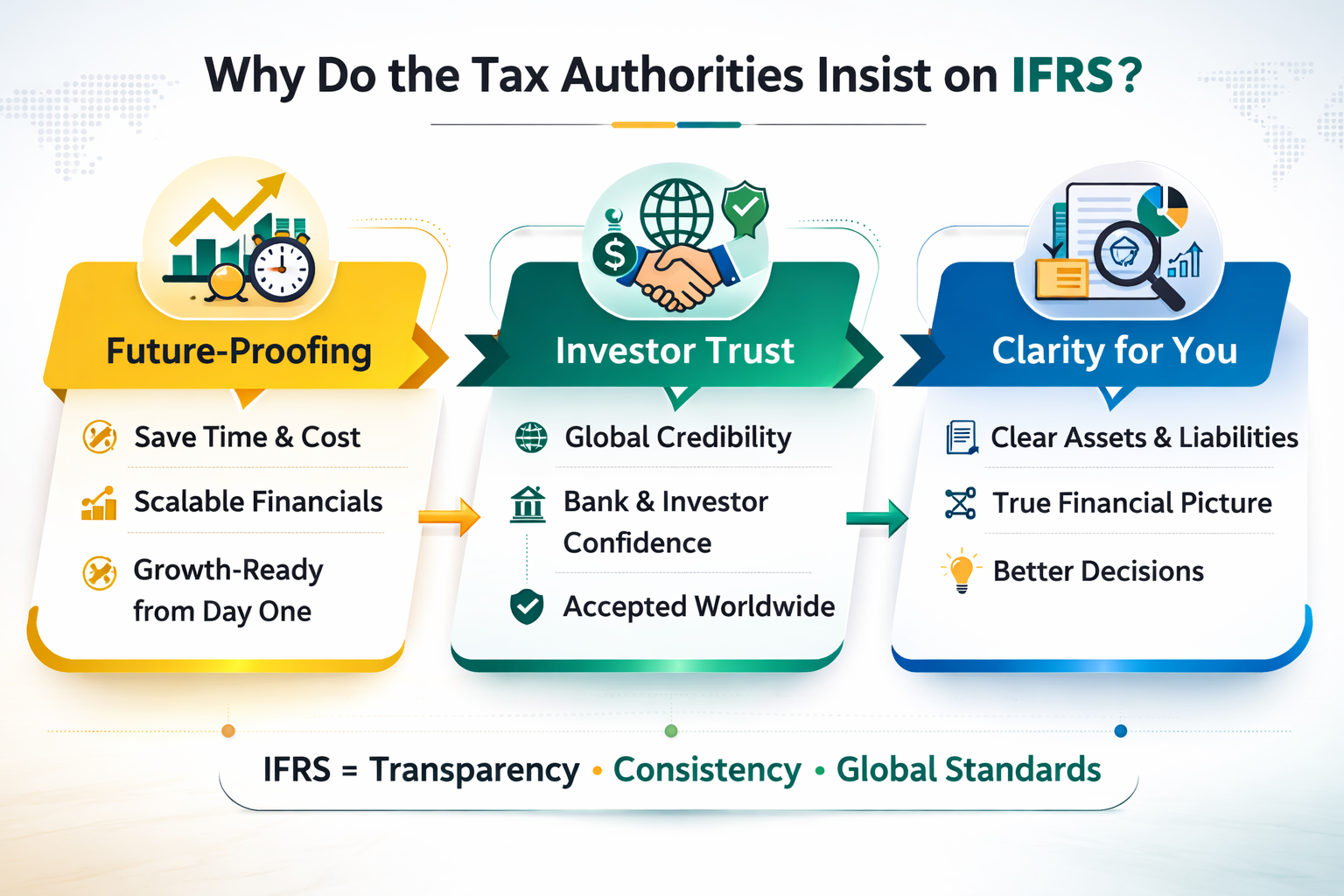 Why Do the Tax Authorities Insist on IFRS?

Future-Proofing

Save Time & Cost

Scalable Financials

Growth-Ready from Day One

Investor Trust

Global Credibility

Bank & Investor Confidence

Accepted Worldwide

Clarity for You

Clear Assets & Liabilities

True Financial Picture

Better Decisions

IFRS = Transparency • Consistency • Global Standards